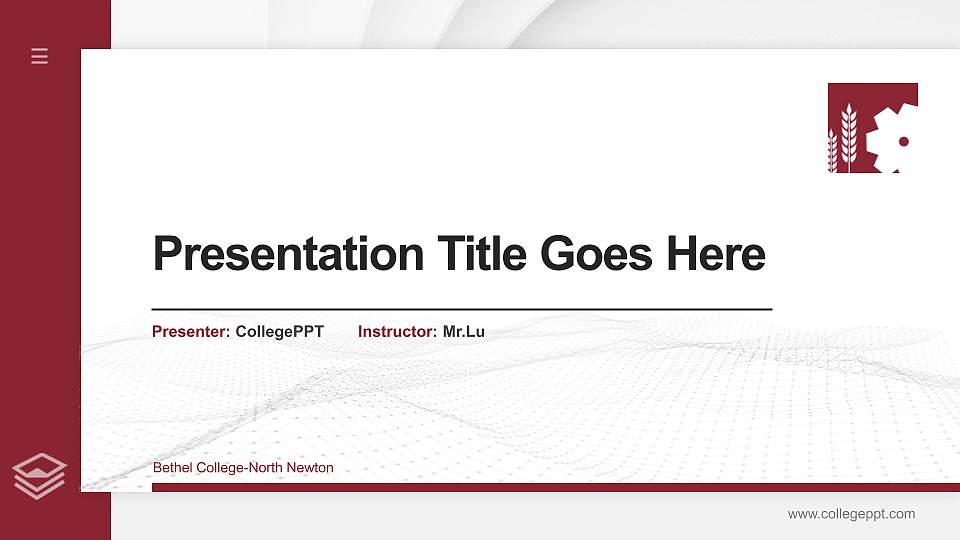 Presentation Title Goes Here

Presenter: CollegePPT Instructor: Mr.Lu

Bethel College-North Newton

www.collegeppt.com